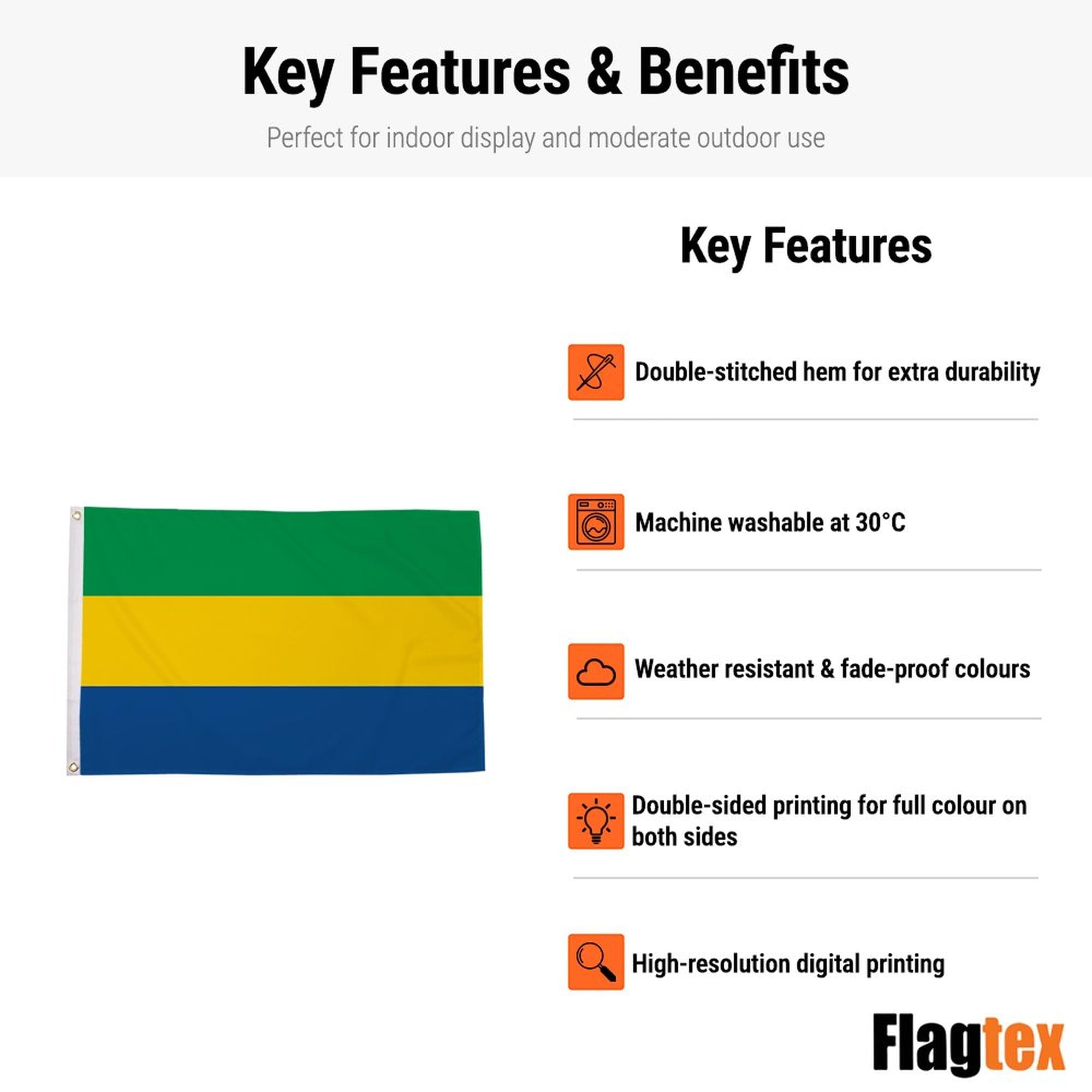 Key Features & Benefits

Perfect for indoor display and moderate outdoor use

Key Features

Double-stitched hem for extra durability

Machine washable at 30°C

Weather resistant & fade-proof colours

Double-sided printing for full colour on both sides

High-resolution digital printing

Flagtex